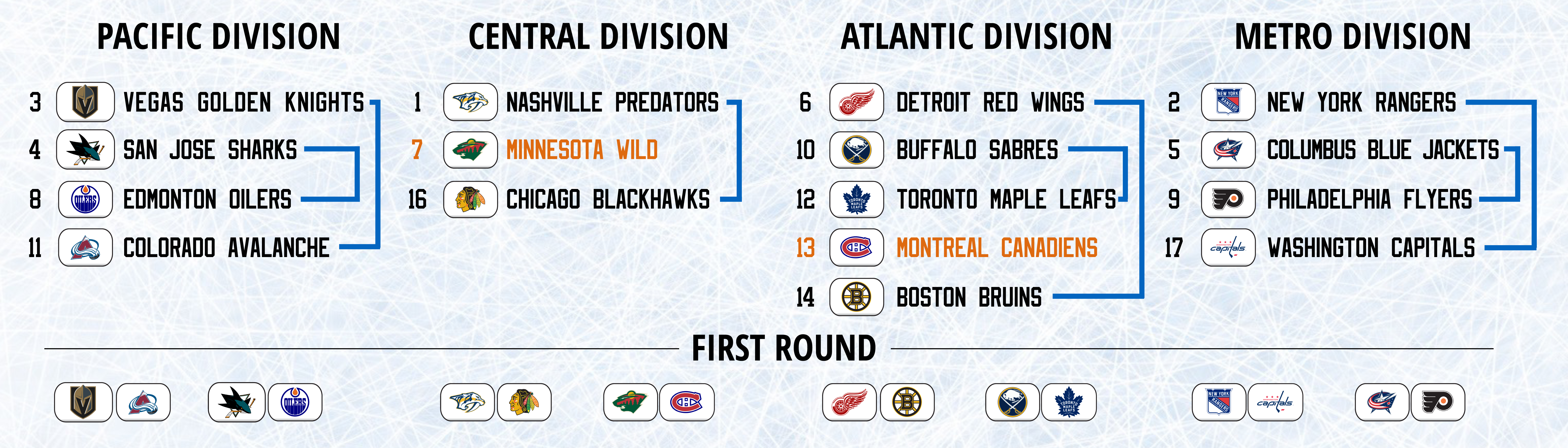 PACIFIC DIVISION

3 VEGAS GOLDEN KNIGHTS
4 SAN JOSE SHARKS
8 EDMONTON OILERS
11 COLORADO AVALANCHE

CENTRAL DIVISION

1 NASHVILLE PREDATORS
7 MINNESOTA WILD
16 CHICAGO BLACKHAWKS

ATLANTIC DIVISION

6 DETROIT RED WINGS
10 BUFFALO SABRES
12 TORONTO MAPLE LEAFS
13 MONTREAL CANADIENS
14 BOSTON BRUINS

METRO DIVISION

2 NEW YORK RANGERS
5 COLUMBUS BLUE JACKETS
9 PHILADELPHIA FLYERS
17 WASHINGTON CAPITALS

FIRST ROUND